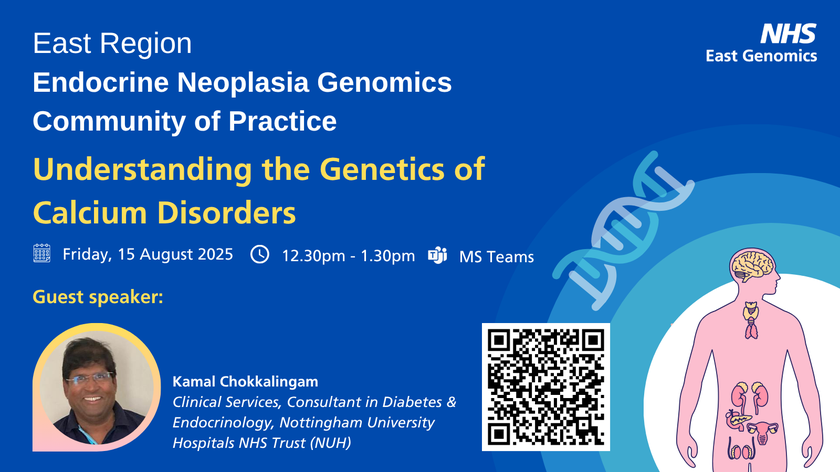 East Region
Endocrine Neoplasia Genomics Community of Practice

NHS
East Genomics

Understanding the Genetics of Calcium Disorders

Friday, 15 August 2025 12.30pm - 1.30pm MS Teams

Guest speaker:

Kamal Chokkalingam
Clinical Services, Consultant in Diabetes & Endocrinology, Nottingham University Hospitals NHS Trust (NUH)